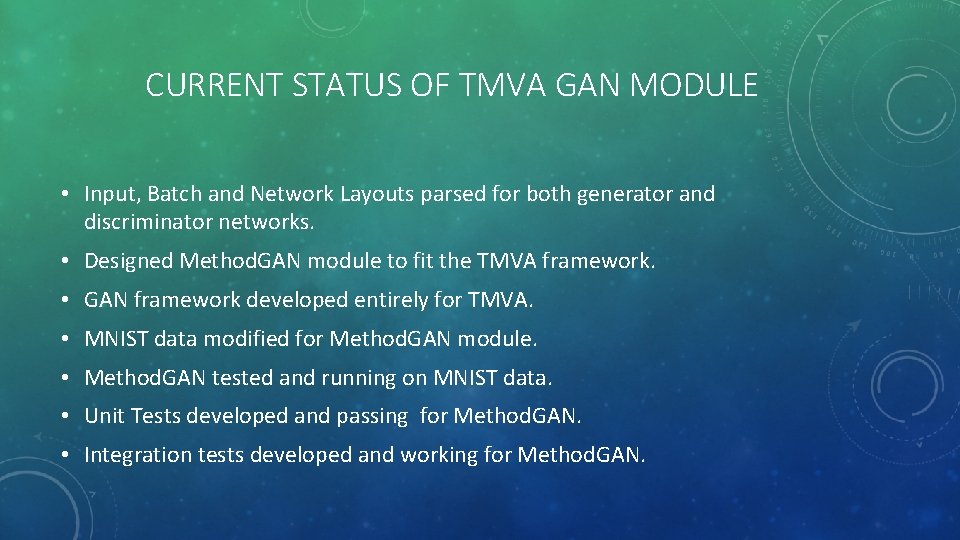 CURRENT STATUS OF TMVA GAN MODULE

• Input, Batch and Network Layouts parsed for both generator and discriminator networks.

• Designed MethodGAN module to fit the TMVA framework.

• GAN framework developed entirely for TMVA.

• MNIST data modified for MethodGAN module.

• MethodGAN tested and running on MNIST data.

• Unit Tests developed and passing  for MethodGAN.

• Integration tests developed and working for MethodGAN.